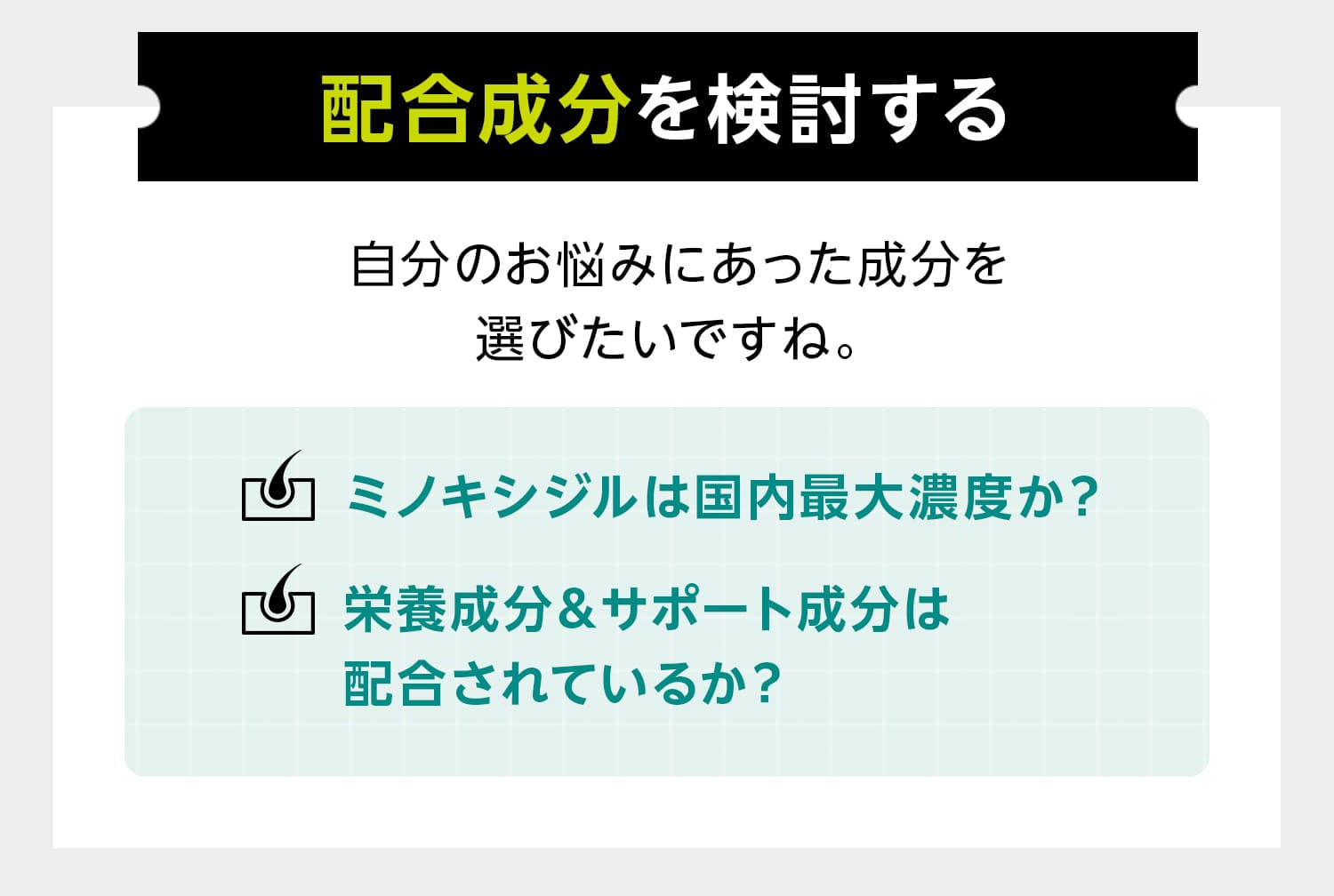 配合成分を検討する

自分のお悩みにあった成分を選びたいですね。

ミノキシジルは国内最大濃度か？

栄養成分＆サポート成分は配合されているか？